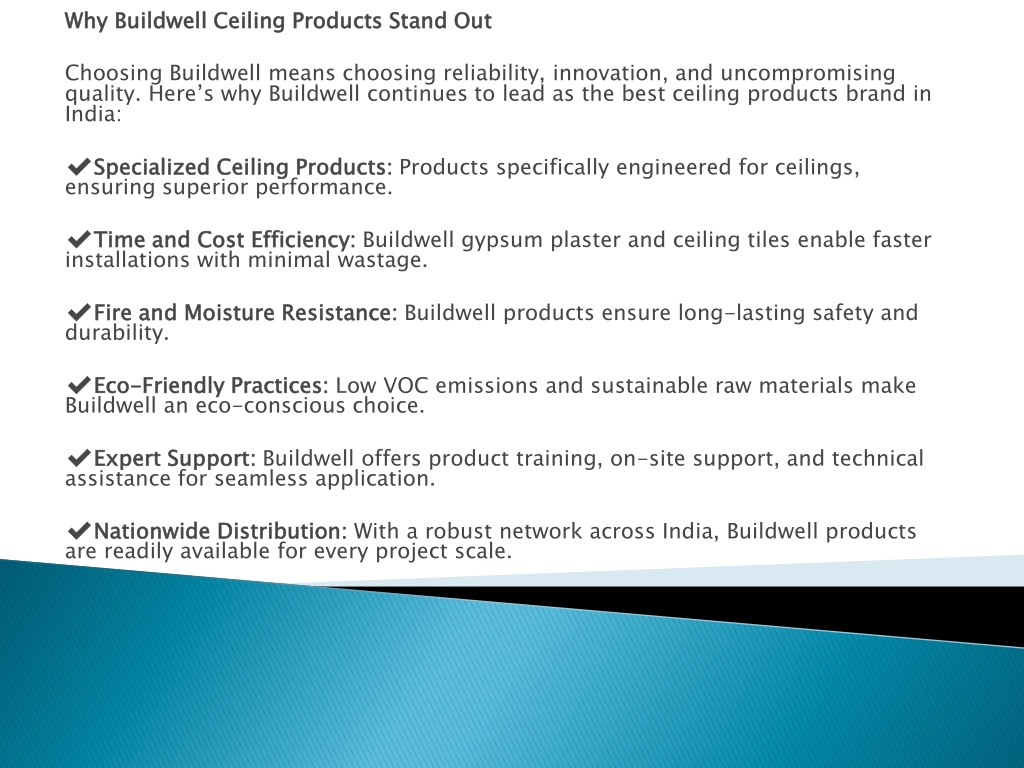 Why Buildwell Ceiling Products Stand Out

Choosing Buildwell means choosing reliability, innovation, and uncompromising quality. Here's why Buildwell continues to lead as the best ceiling products brand in India:

✔Specialized Ceiling Products: Products specifically engineered for ceilings, ensuring superior performance.

✔Time and Cost Efficiency: Buildwell gypsum plaster and ceiling tiles enable faster installations with minimal wastage.

✔Fire and Moisture Resistance: Buildwell products ensure long-lasting safety and durability.

✔Eco-Friendly Practices: Low VOC emissions and sustainable raw materials make Buildwell an eco-conscious choice.

✔Expert Support: Buildwell offers product training, on-site support, and technical assistance for seamless application.

✔Nationwide Distribution: With a robust network across India, Buildwell products are readily available for every project scale.